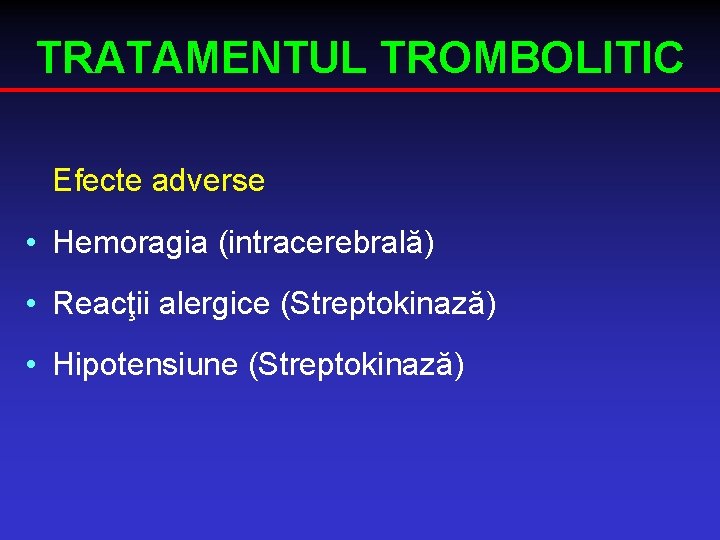 TRATAMENTUL TROMBOLITIC

Efecte adverse

• Hemoragia (intracerebrală)
• Reacţii alergice (Streptokinază)
• Hipotensiune (Streptokinază)